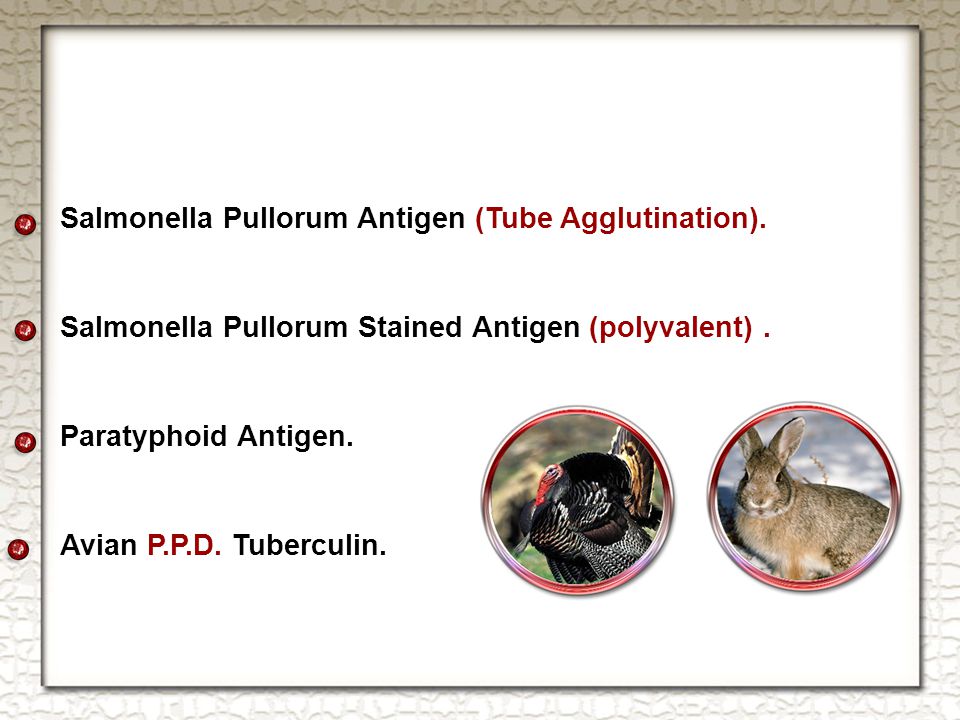 Salmonella Pullorum Antigen (Tube Agglutination).

Salmonella Pullorum Stained Antigen (polyvalent) .

Paratyphoid Antigen.

Avian P.P.D. Tuberculin.